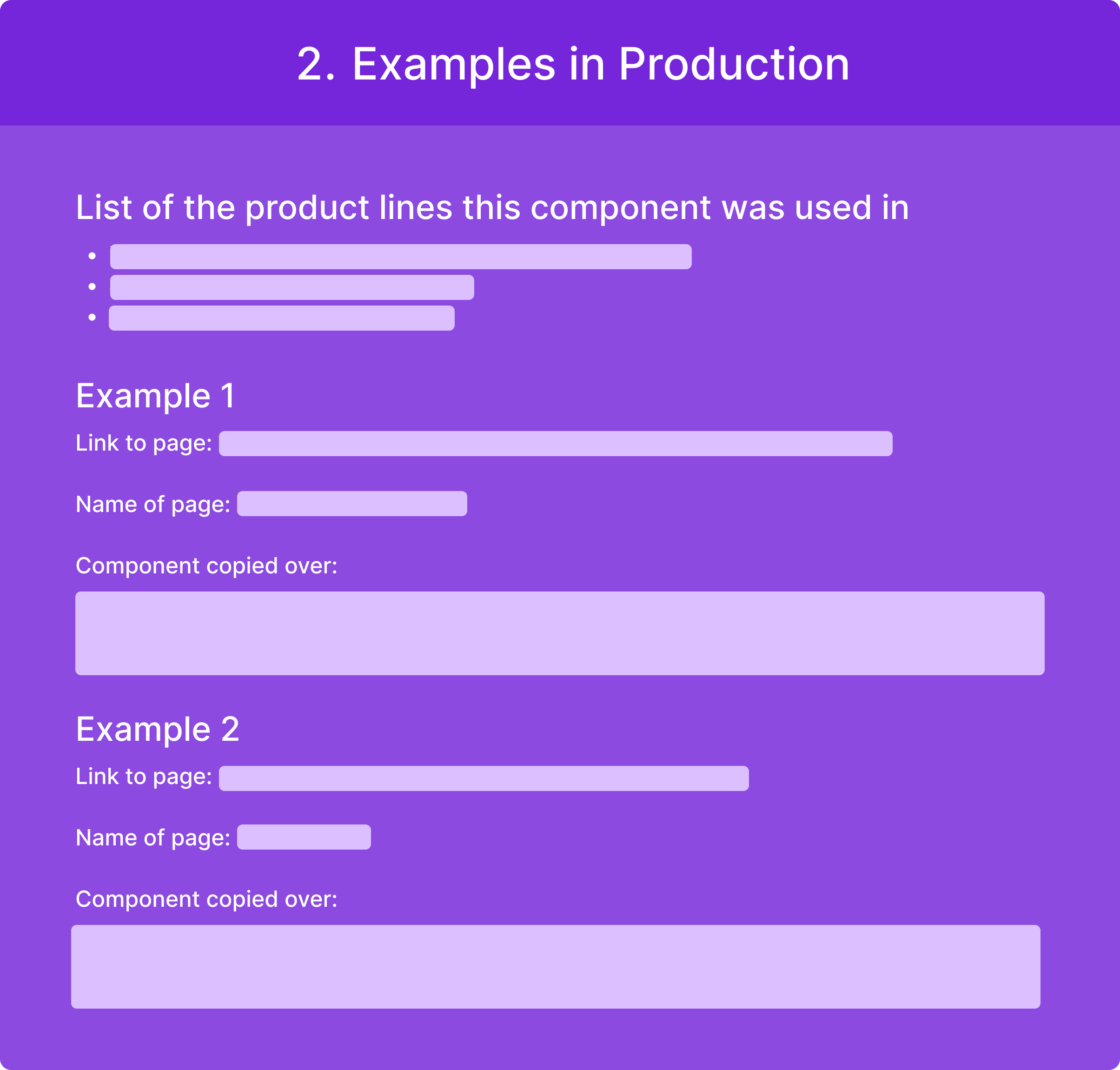 2. Examples in Production

List of the product lines this component was used in

Example 1

Link to page:

Name of page:

Component copied over:

Example 2

Link to page:

Name of page:

Component copied over: